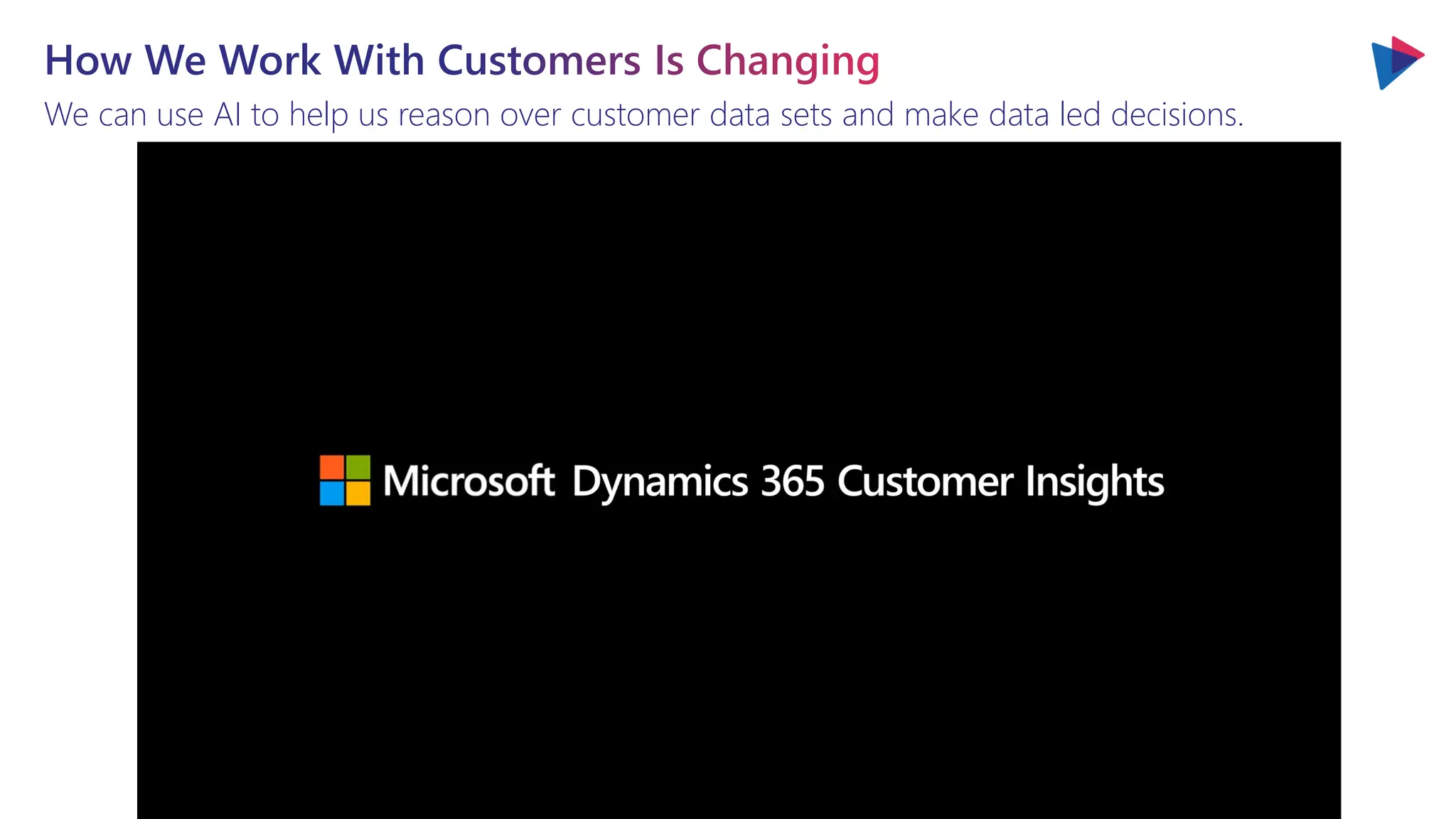 How We Work With Customers Is Changing

We can use AI to help us reason over customer data sets and make data led decisions.

Microsoft Dynamics 365 Customer Insights